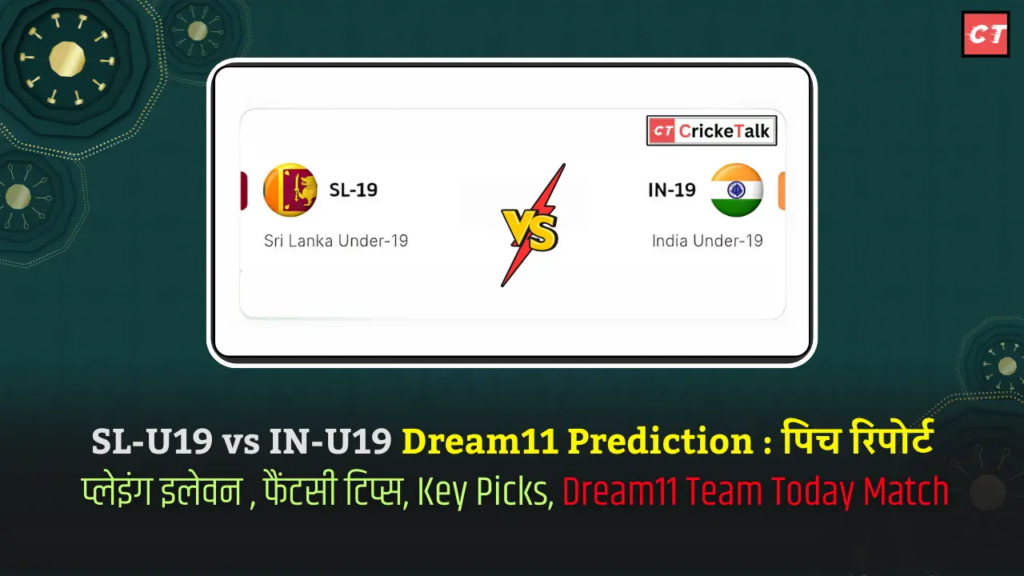 CT

CT CrickeTalk

SL-19
Sri Lanka Under-19

VS

IN-19
India Under-19

SL-U19 vs IN-U19 Dream11 Prediction : पिच रिपोर्ट
प्लेइंग इलेवन , फैंटसी टिप्स, Key Picks, Dream11 Team Today Match